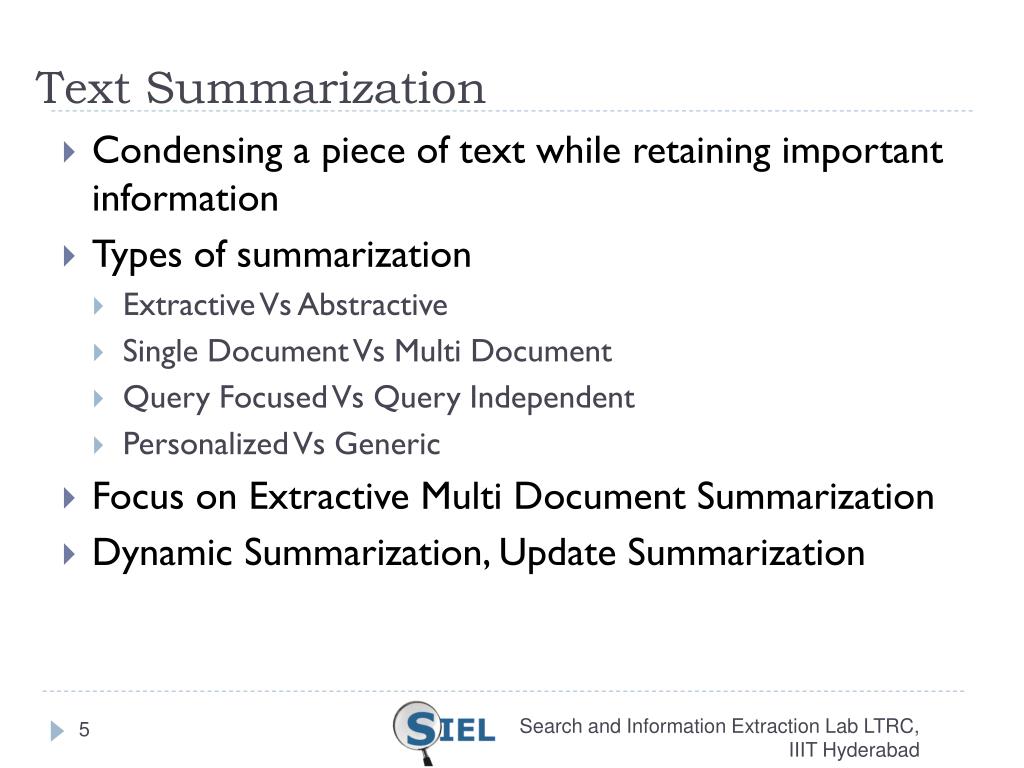 Text Summarization

Condensing a piece of text while retaining important information

Types of summarization

Extractive Vs Abstractive

Single Document Vs Multi Document

Query Focused Vs Query Independent

Personalized Vs Generic

Focus on Extractive Multi Document Summarization

Dynamic Summarization, Update Summarization

5

SIEL

Search and Information Extraction Lab LTRC, IIIT Hyderabad